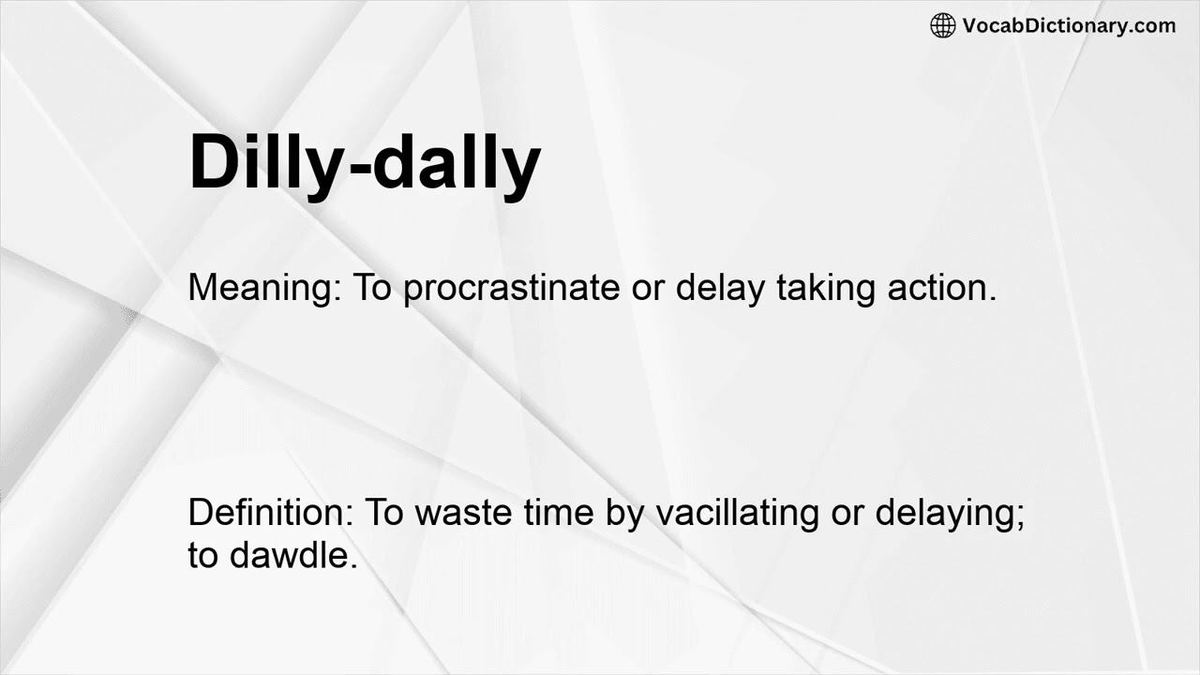 VocabDictionary.com

Dilly-dally

Meaning: To procrastinate or delay taking action.

Definition: To waste time by vacillating or delaying; to dawdle.